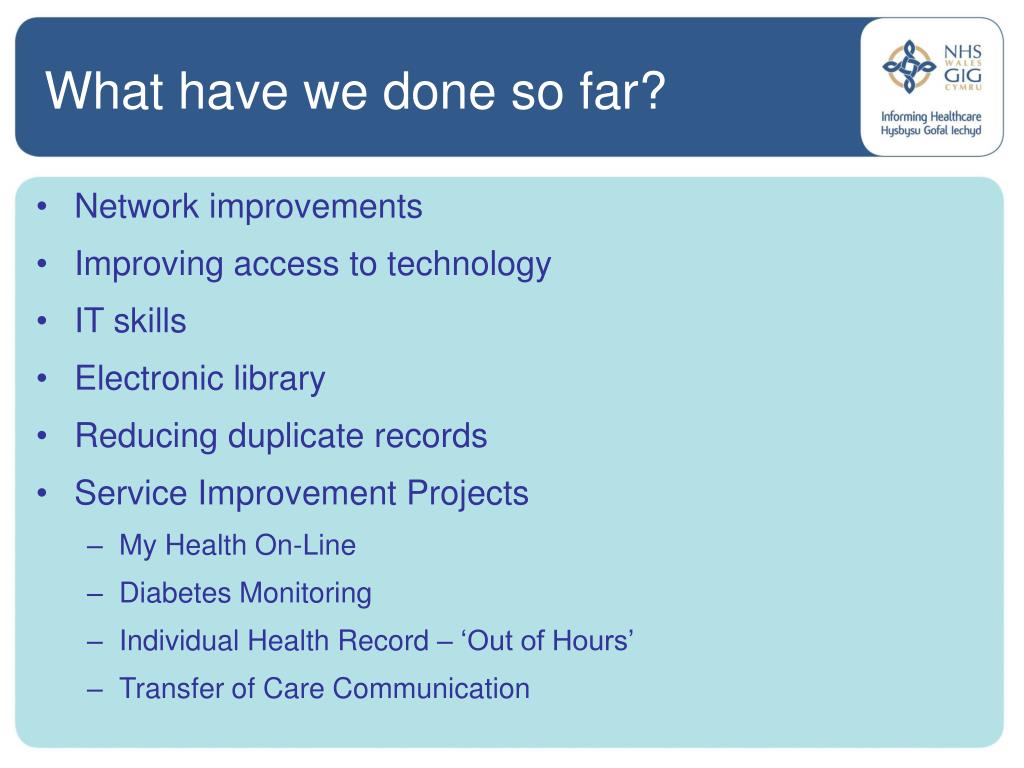 What have we done so far?

NHS WALES GIG CYMRU
Informing Healthcare
Hysbysu Gofal Iechyd

• Network improvements
• Improving access to technology
• IT skills
• Electronic library
• Reducing duplicate records
• Service Improvement Projects
– My Health On-Line
– Diabetes Monitoring
– Individual Health Record – ‘Out of Hours’
– Transfer of Care Communication